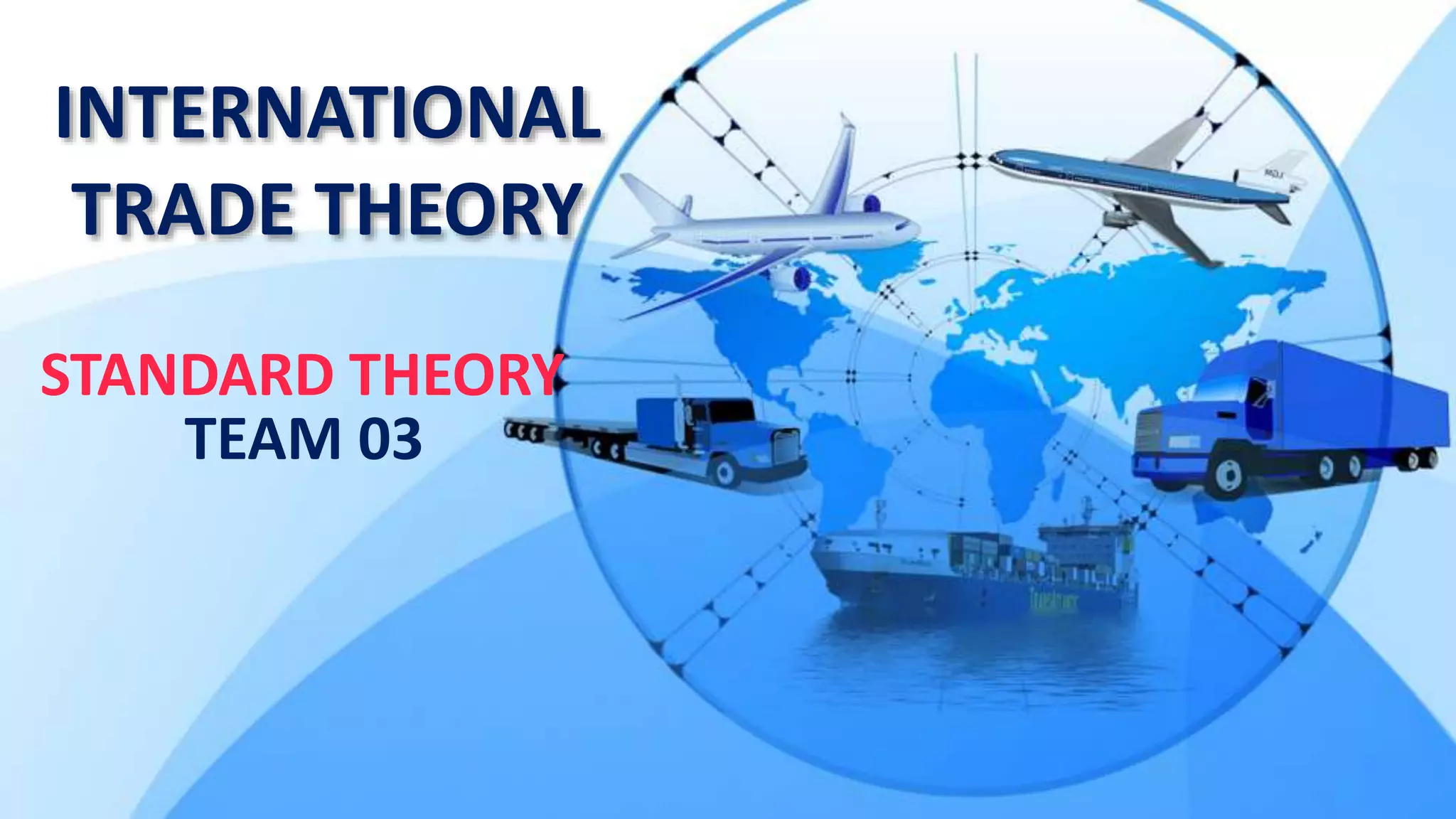 INTERNATIONAL TRADE THEORY

STANDARD THEORY
TEAM 03